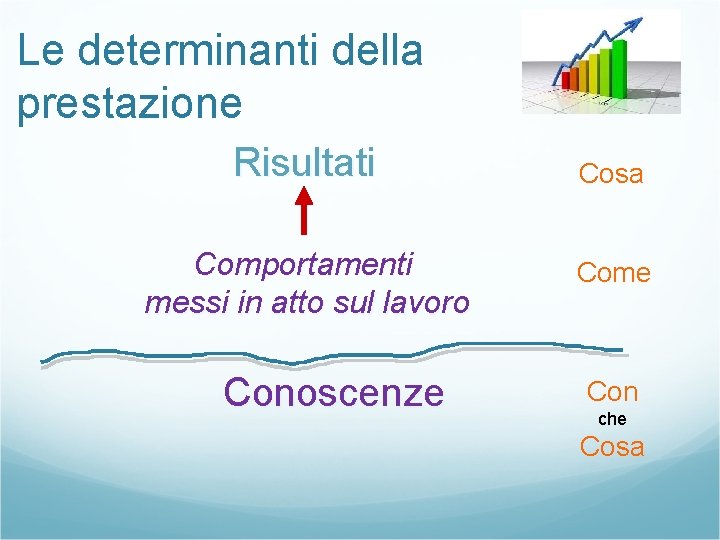 Le determinanti della prestazione

Risultati

Cosa

Comportamenti messi in atto sul lavoro

Come

Conoscenze

Con
che
Cosa